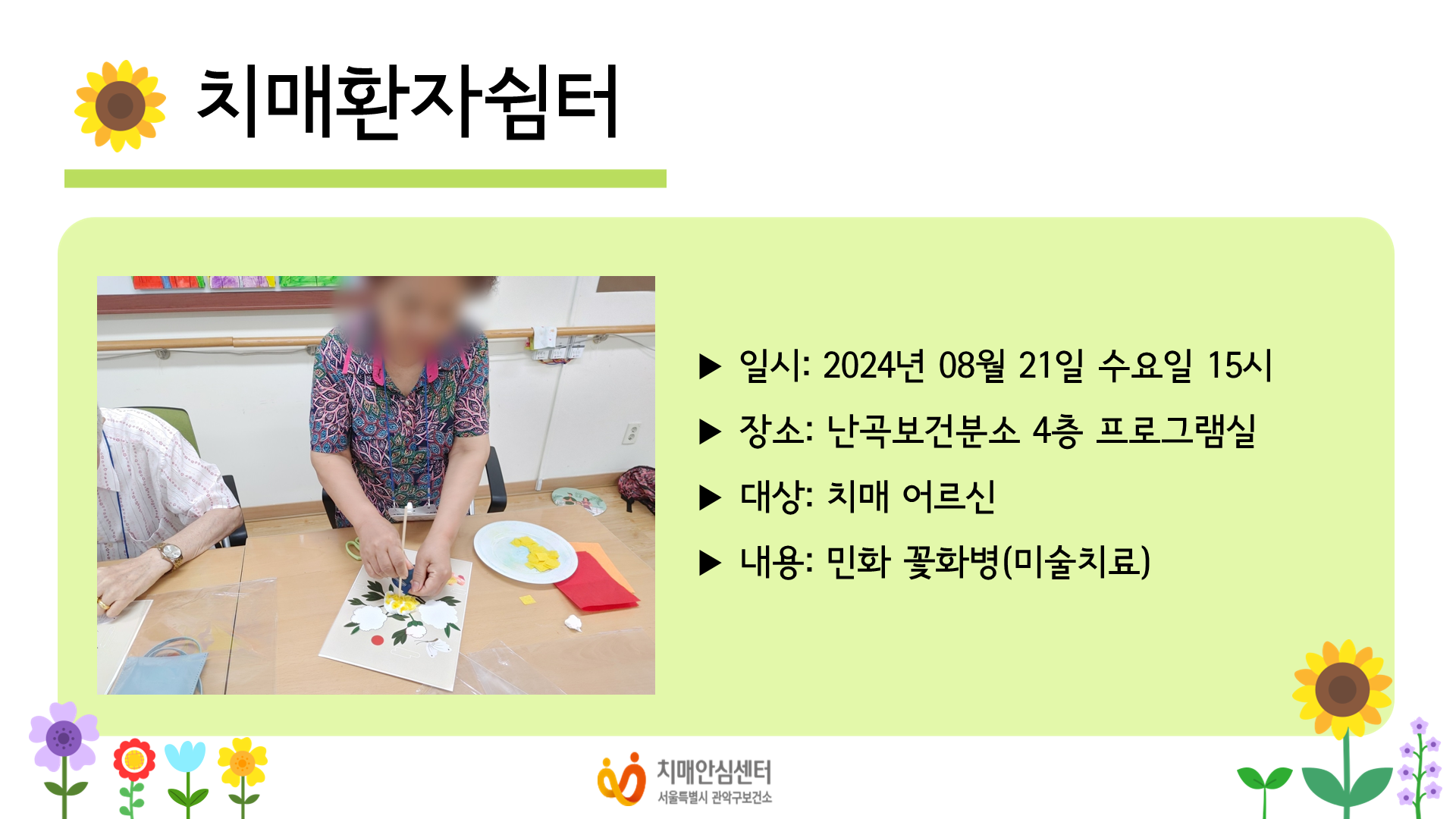 치매환자쉼터

▶ 일시: 2024년 08월 21일 수요일 15시

▶ 장소: 난곡보건분소 4층 프로그램실

▶ 대상: 치매 어르신

▶ 내용: 민화 꽃화병(미술치료)

치매안심센터
서울특별시 관악구보건소